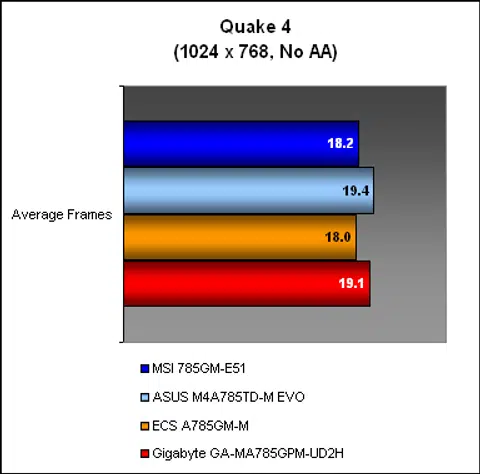 Quake 4
(1024 x 768, No AA)

Average Frames

18.2
19.4
18.0
19.1

MSI 785GM-E51
ASUS M4A785TD-M EVO
ECS A785GM-M
Gigabyte GA-MA785GPM-UD2H